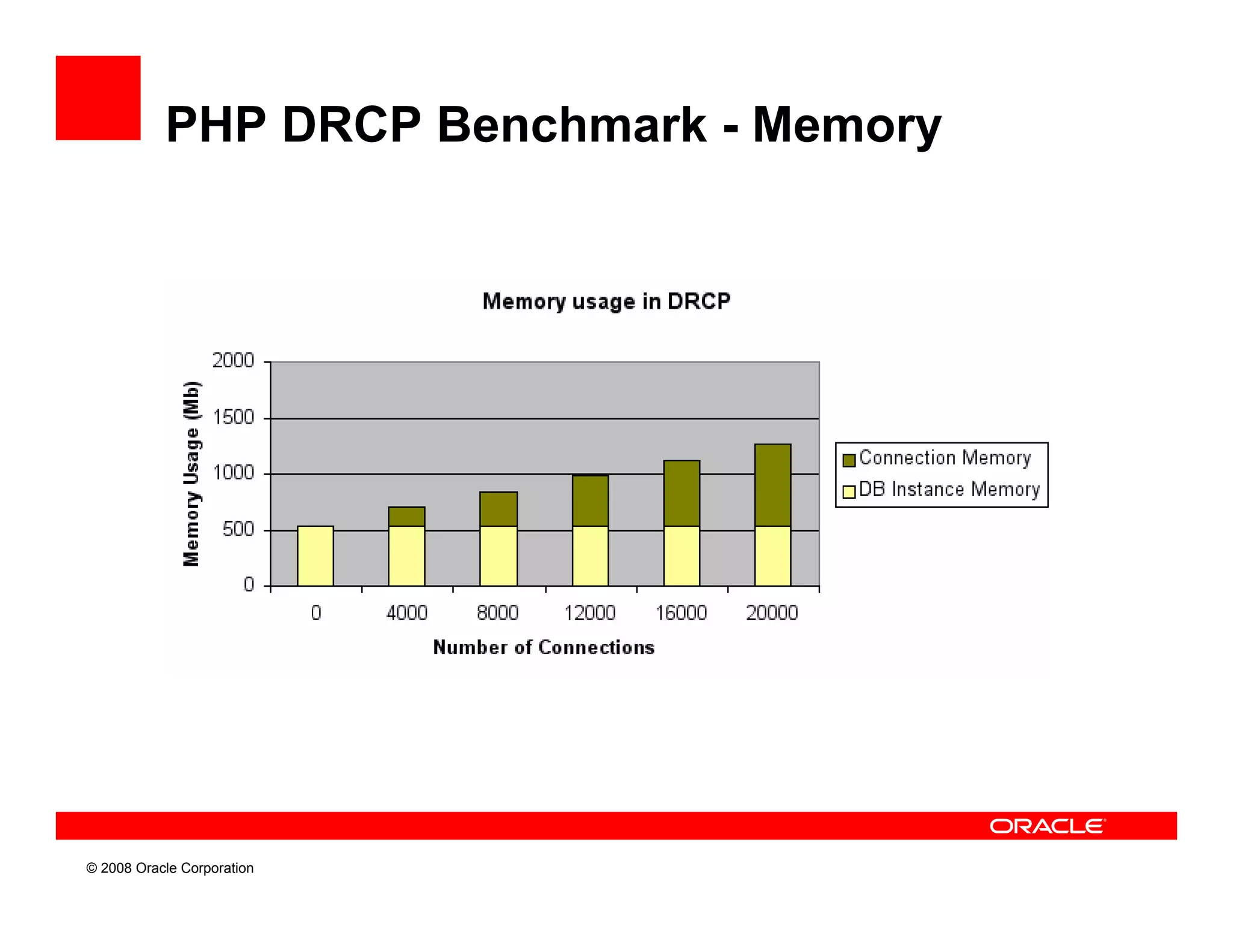 PHP DRCP Benchmark - Memory

Memory usage in DRCP

Memory Usage (Mb)

2000
1500
1000
500
0

0 4000 8000 12000 16000 20000

Number of Connections

Connection Memory
DB Instance Memory

ORACLE

© 2008 Oracle Corporation